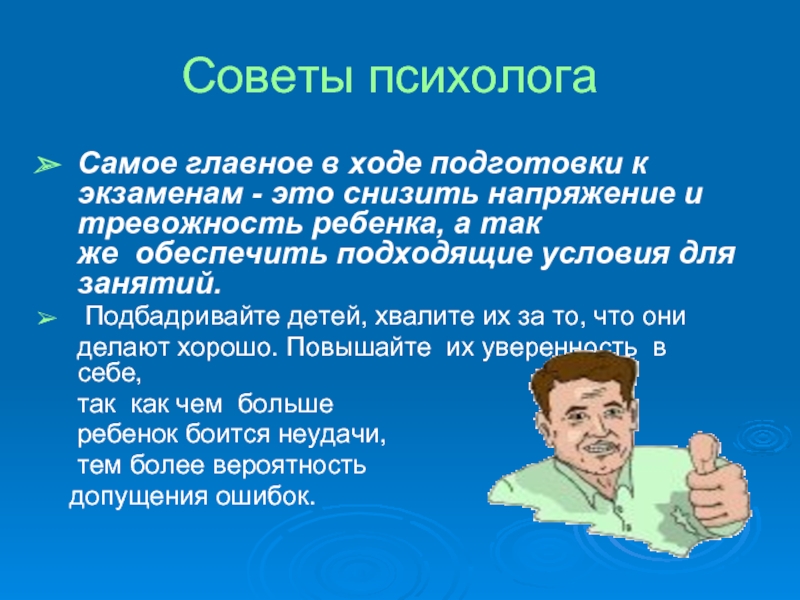 Советы психолога

➢ Самое главное в ходе подготовки к экзаменам - это снизить напряжение и тревожность ребенка, а так же обеспечить подходящие условия для занятий.

➢ Подбадривайте детей, хвалите их за то, что они делают хорошо. Повышайте их уверенность в себе,

так как чем больше ребенок боится неудачи, тем более вероятность допущения ошибок.